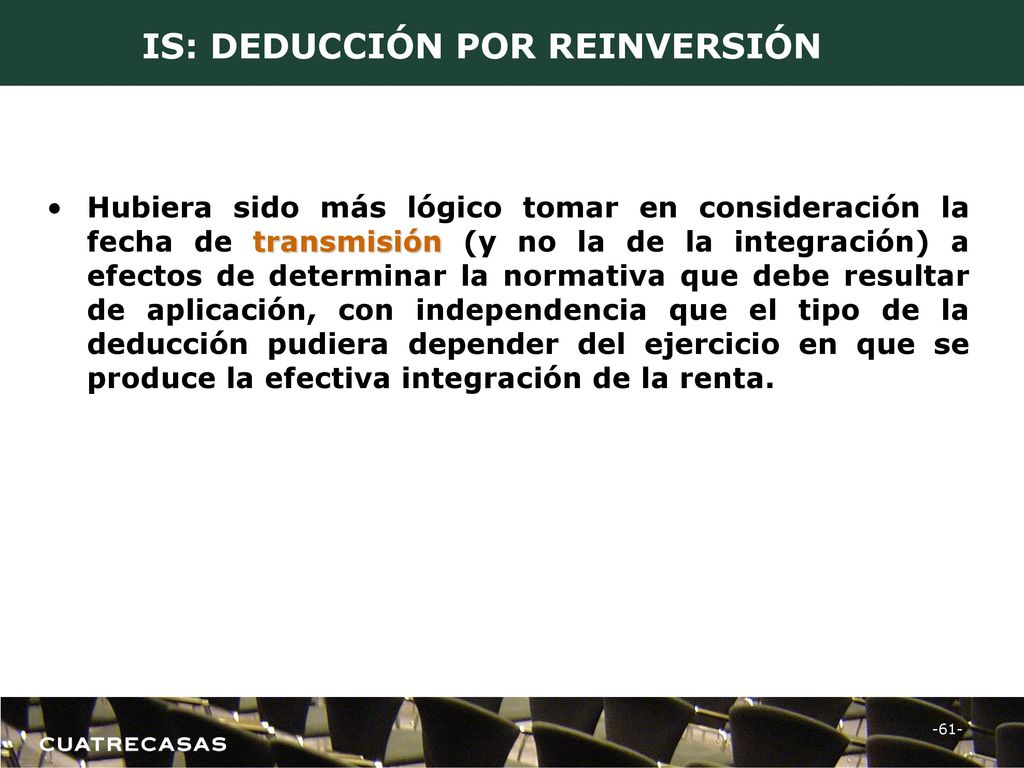 IS: DEDUCCIÓN POR REINVERSIÓN

• Hubiera sido más lógico tomar en consideración la fecha de transmisión (y no la de la integración) a efectos de determinar la normativa que debe resultar de aplicación, con independencia que el tipo de la deducción pudiera depender del ejercicio en que se produce la efectiva integración de la renta.

CUATRECASAS

-61-